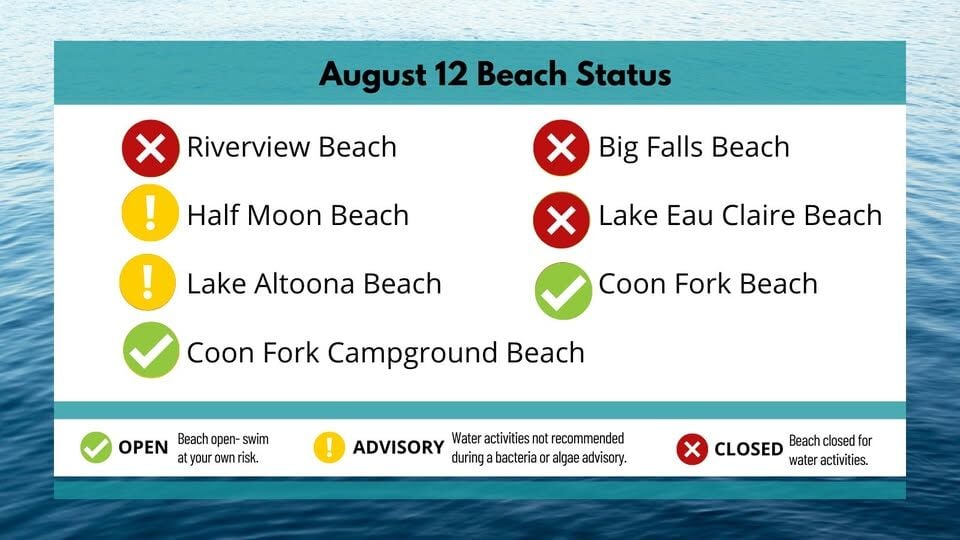 August 12 Beach Status

Riverview Beach

Half Moon Beach

Lake Altoona Beach

Coon Fork Campground Beach

Big Falls Beach

Lake Eau Claire Beach

Coon Fork Beach

OPEN Beach open- swim at your own risk.

ADVISORY Water activities not recommended during a bacteria or algae advisory.

CLOSED Beach closed for water activities.